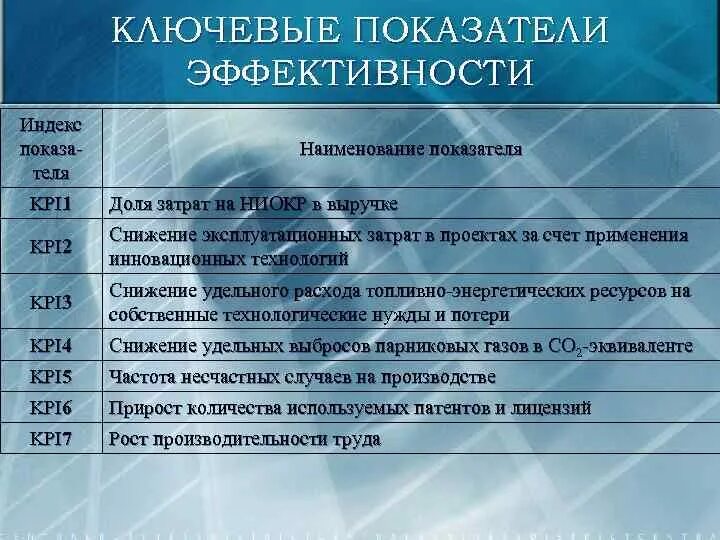 КЛЮЧЕВЫЕ ПОКАЗАТЕЛИ ЭФФЕКТИВНОСТИ

| Индекс показателя | Наименование показателя |
|---|---|
| KPI1 | Доля затрат на НИОКР в выручке |
| KPI2 | Снижение эксплуатационных затрат в проектах за счет применения инновационных технологий |
| KPI3 | Снижение удельного расхода топливно-энергетических ресурсов на собственные технологические нужды и потери |
| KPI4 | Снижение удельных выбросов парниковых газов в $CO_2$-эквиваленте |
| KPI5 | Частота несчастных случаев на производстве |
| KPI6 | Прирост количества используемых патентов и лицензий |
| KPI7 | Рост производительности труда |